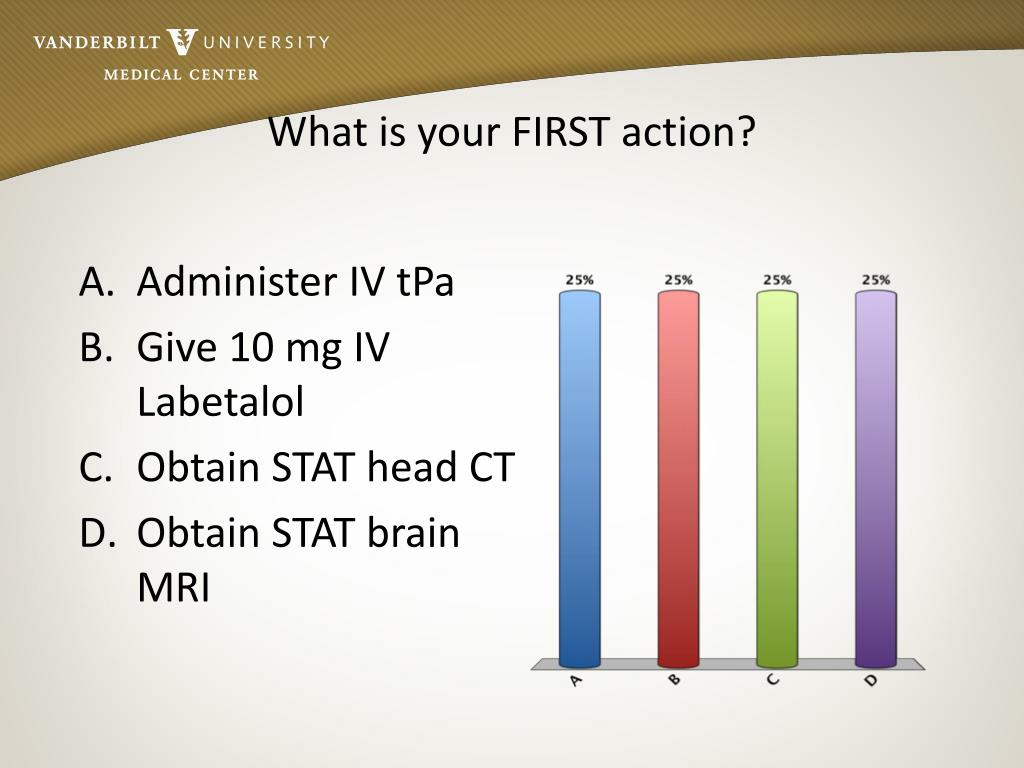 VANDERBILT UNIVERSITY
MEDICAL CENTER

What is your FIRST action?

A. Administer IV tPa
B. Give 10 mg IV Labetalol
C. Obtain STAT head CT
D. Obtain STAT brain MRI

25%
25%
25%
25%
A
B
C
D